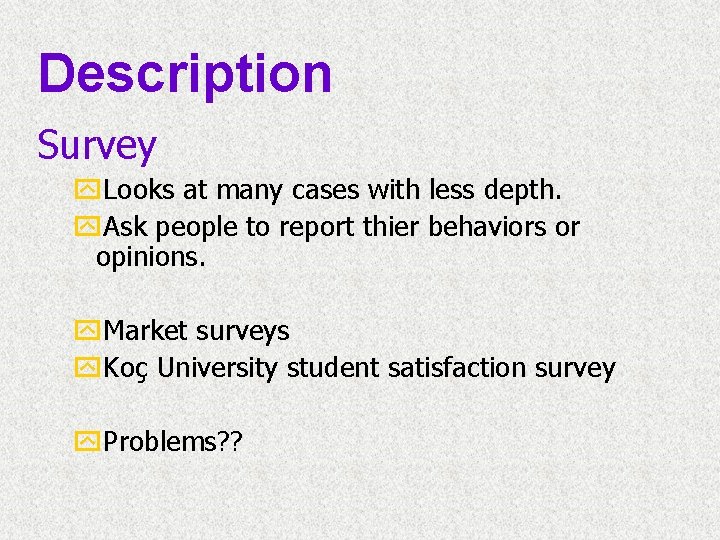 Description

Survey

Looks at many cases with less depth.

Ask people to report thier behaviors or opinions.

Market surveys

Koç University student satisfaction survey

Problems??